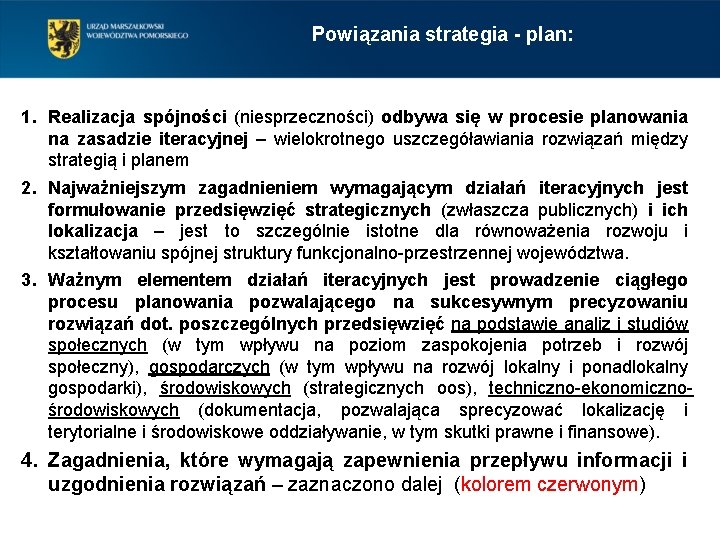 URZĄD MARSZAŁKOWSKI WOJEWÓDZTWA POMORSKIEGO

Powiązania strategia - plan:

1. Realizacja spójności (niesprzeczności) odbywa się w procesie planowania na zasadzie iteracyjnej – wielokrotnego uszczegóławiania rozwiązań między strategią i planem

2. Najważniejszym zagadnieniem wymagającym działań iteracyjnych jest formułowanie przedsięwzięć strategicznych (zwłaszcza publicznych) i ich lokalizacja – jest to szczególnie istotne dla równoważenia rozwoju i kształtowaniu spójnej struktury funkcjonalno-przestrzennej województwa.

3. Ważnym elementem działań iteracyjnych jest prowadzenie ciągłego procesu planowania pozwalającego na sukcesywnym precyzowaniu rozwiązań dot. poszczególnych przedsięwzięć na podstawie analiz i studiów społecznych (w tym wpływu na poziom zaspokojenia potrzeb i rozwój społeczny), gospodarczych (w tym wpływu na rozwój lokalny i ponadlokalny gospodarki), środowiskowych (strategicznych oos), techniczno-ekonomiczno-środowiskowych (dokumentacja, pozwalająca sprecyzować lokalizację i terytorialne i środowiskowe oddziaływanie, w tym skutki prawne i finansowe).

4. Zagadnienia, które wymagają zapewnienia przepływu informacji i uzgodnienia rozwiązań – zaznaczono dalej (kolorem czerwonym)